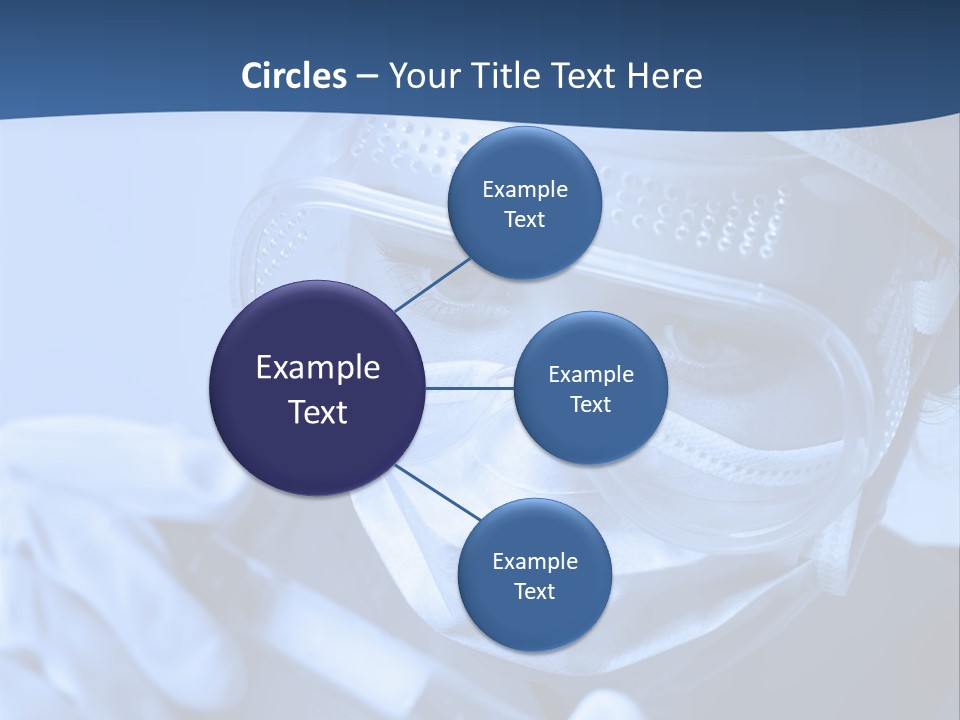 Circles – Your Title Text Here

Example Text

Example Text

Example Text

Example Text